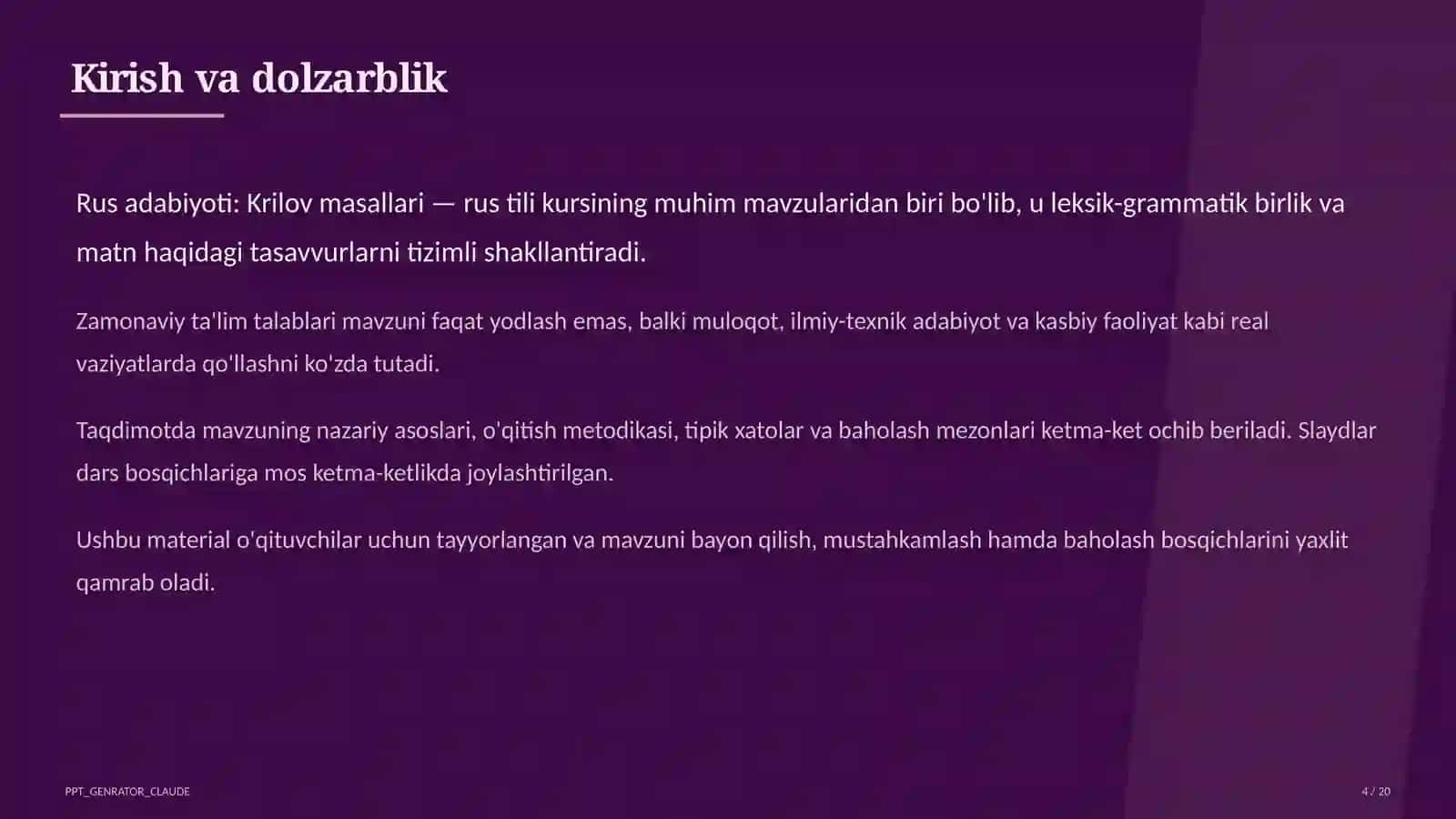 Kirish va dolzarblik

Rus adabiyoti: Krilov masallari — rus tili kursining muhim mavzularidan biri bo'lib, u leksik-grammatik birlik va matn haqidagi tasavvurlarni tizimli shakllantiradi.

Zamonaviy ta'lim talablari mavzuni faqat yodlash emas, balki muloqot, ilmiy-texnik adabiyot va kasbiy faoliyat kabi real vaziyatlarda qo'llashni ko'zda tutadi.

Taqdimotda mavzuning nazariy asoslari, o'qitish metodikasi, tipik xatolar va baholash mezonlari ketma-ket ochib beriladi. Slaydlar dars bosqichlariga mos ketma-ketlikda joylashtirilgan.

Ushbu material o'qituvchilar uchun tayyorlangan va mavzuni bayon qilish, mustahkamlash hamda baholash bosqichlarini yaxlit qamrab oladi.

PPT_GENRATOR_CLAUDE

4 / 20